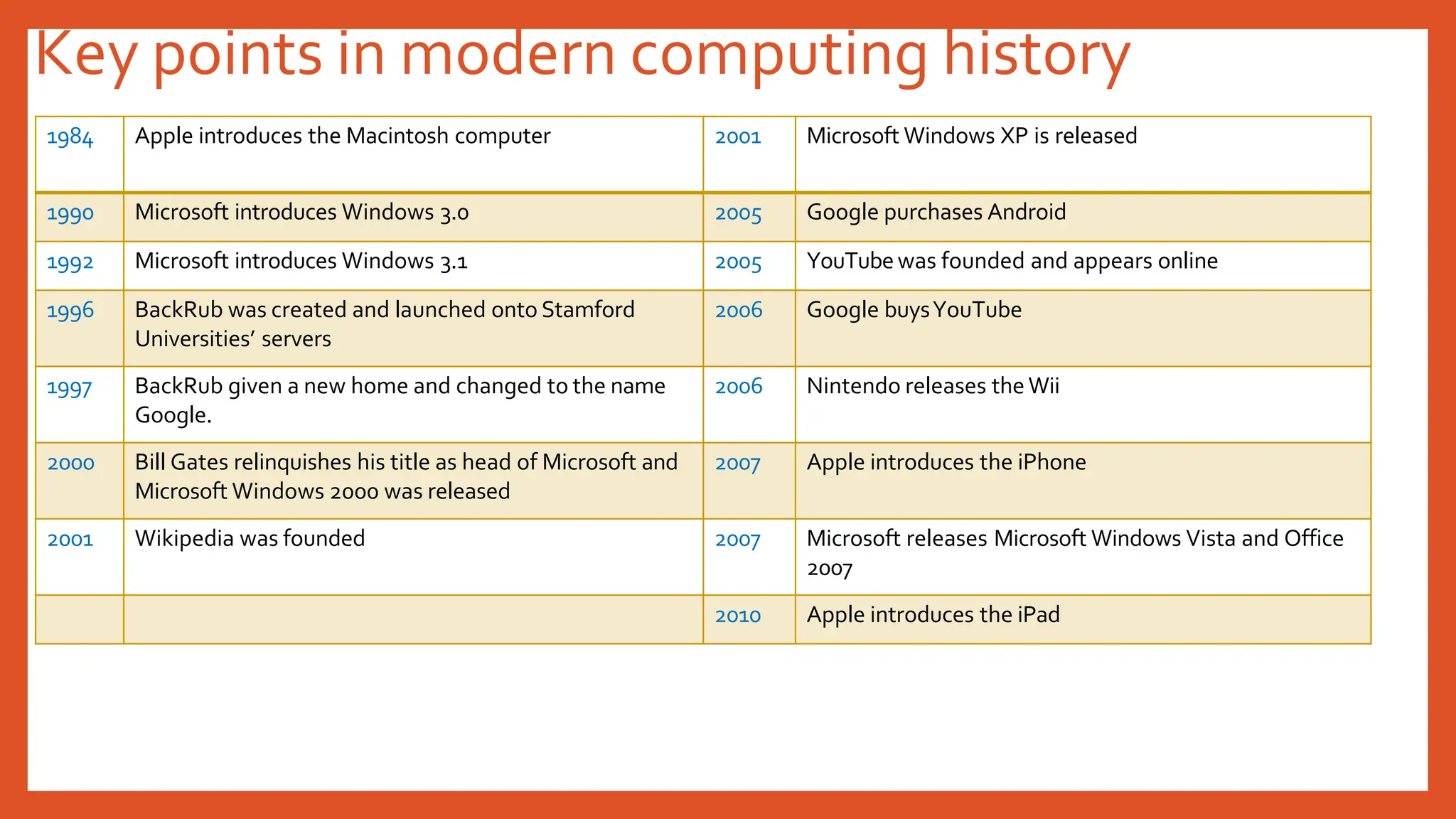 Key points in modern computing history

| 1984 | Apple introduces the Macintosh computer | 2001 | Microsoft Windows XP is released |
|---|---|---|---|
| 1990 | Microsoft introduces Windows 3.0 | 2005 | Google purchases Android |
| 1992 | Microsoft introduces Windows 3.1 | 2005 | YouTube was founded and appears online |
| 1996 | BackRub was created and launched onto Stamford Universities' servers | 2006 | Google buys YouTube |
| 1997 | BackRub given a new home and changed to the name Google. | 2006 | Nintendo releases the Wii |
| 2000 | Bill Gates relinquishes his title as head of Microsoft and Microsoft Windows 2000 was released | 2007 | Apple introduces the iPhone |
| 2001 | Wikipedia was founded | 2007 | Microsoft releases Microsoft Windows Vista and Office 2007 |
| | | 2010 | Apple introduces the iPad |